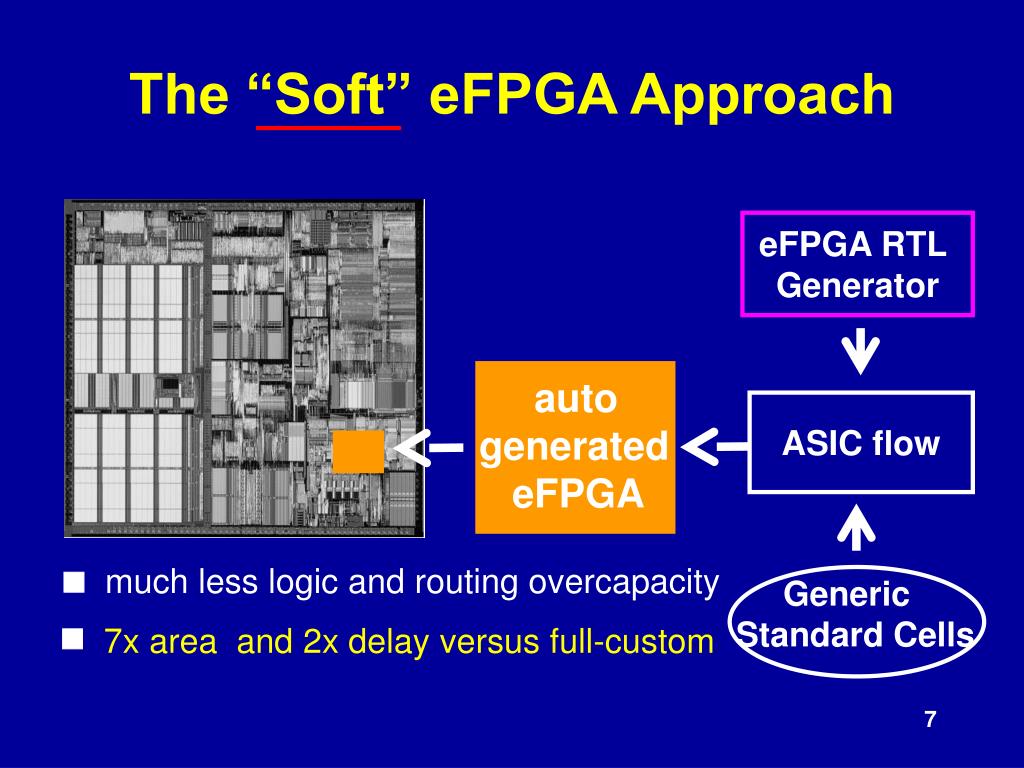 The “Soft” eFPGA Approach

eFPGA RTL Generator

auto generated eFPGA

ASIC flow

Generic Standard Cells

■ much less logic and routing overcapacity

■ 7x area and 2x delay versus full-custom

7